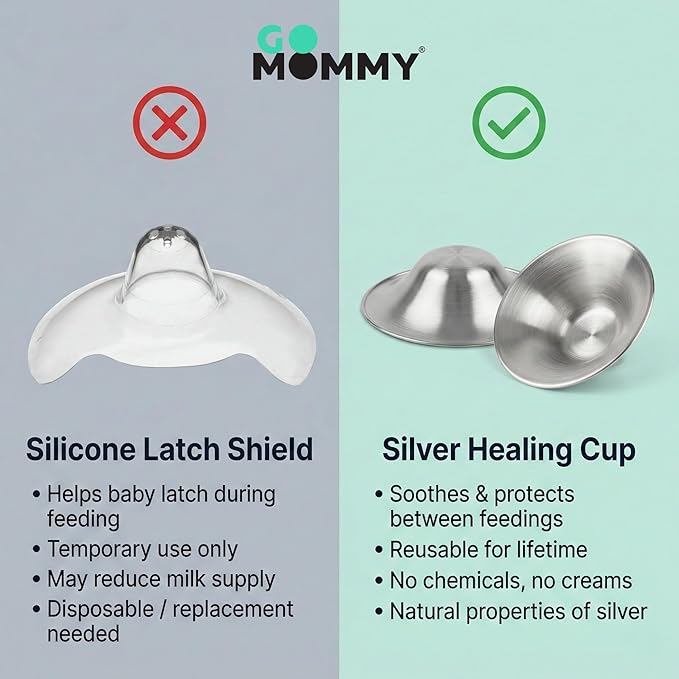 GO MOMMY®

Silicone Latch Shield

• Helps baby latch during feeding
• Temporary use only
• May reduce milk supply
• Disposable / replacement needed

Silver Healing Cup

• Soothes & protects between feedings
• Reusable for lifetime
• No chemicals, no creams
• Natural properties of silver